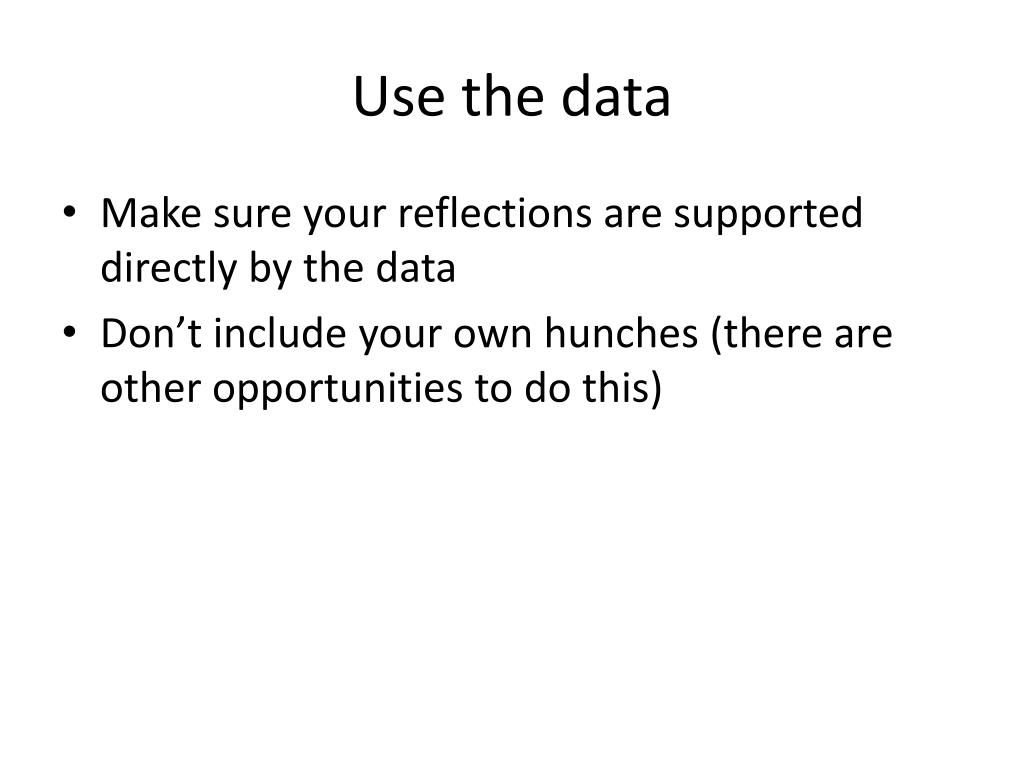 Use the data

• Make sure your reflections are supported directly by the data
• Don’t include your own hunches (there are other opportunities to do this)